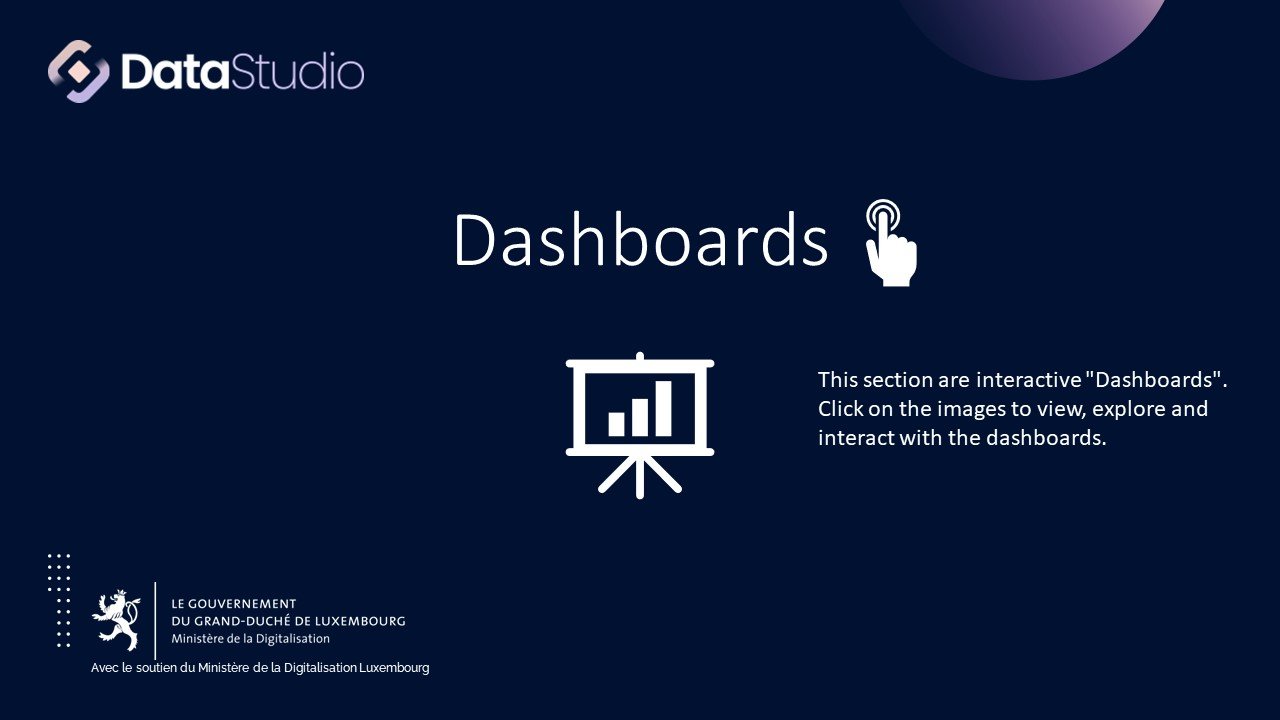 DataStudio

Dashboards

This section are interactive "Dashboards". Click on the images to view, explore and interact with the dashboards.

LE GOUVERNEMENT
DU GRAND-DUCHÉ DE LUXEMBOURG
Ministère de la Digitalisation

Avec le soutien du Ministère de la Digitalisation Luxembourg